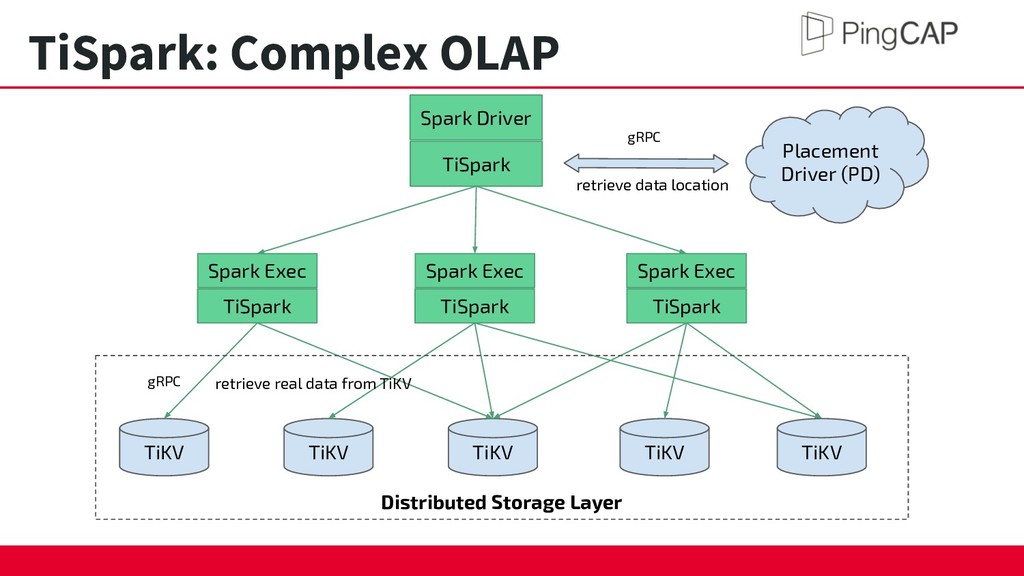 TiSpark: Complex OLAP

PingCAP

Spark Driver
TiSpark

gRPC
retrieve data location

Placement Driver (PD)

Spark Exec
TiSpark

Spark Exec
TiSpark

Spark Exec
TiSpark

gRPC
retrieve real data from TiKV

TiKV TiKV TiKV TiKV TiKV

Distributed Storage Layer